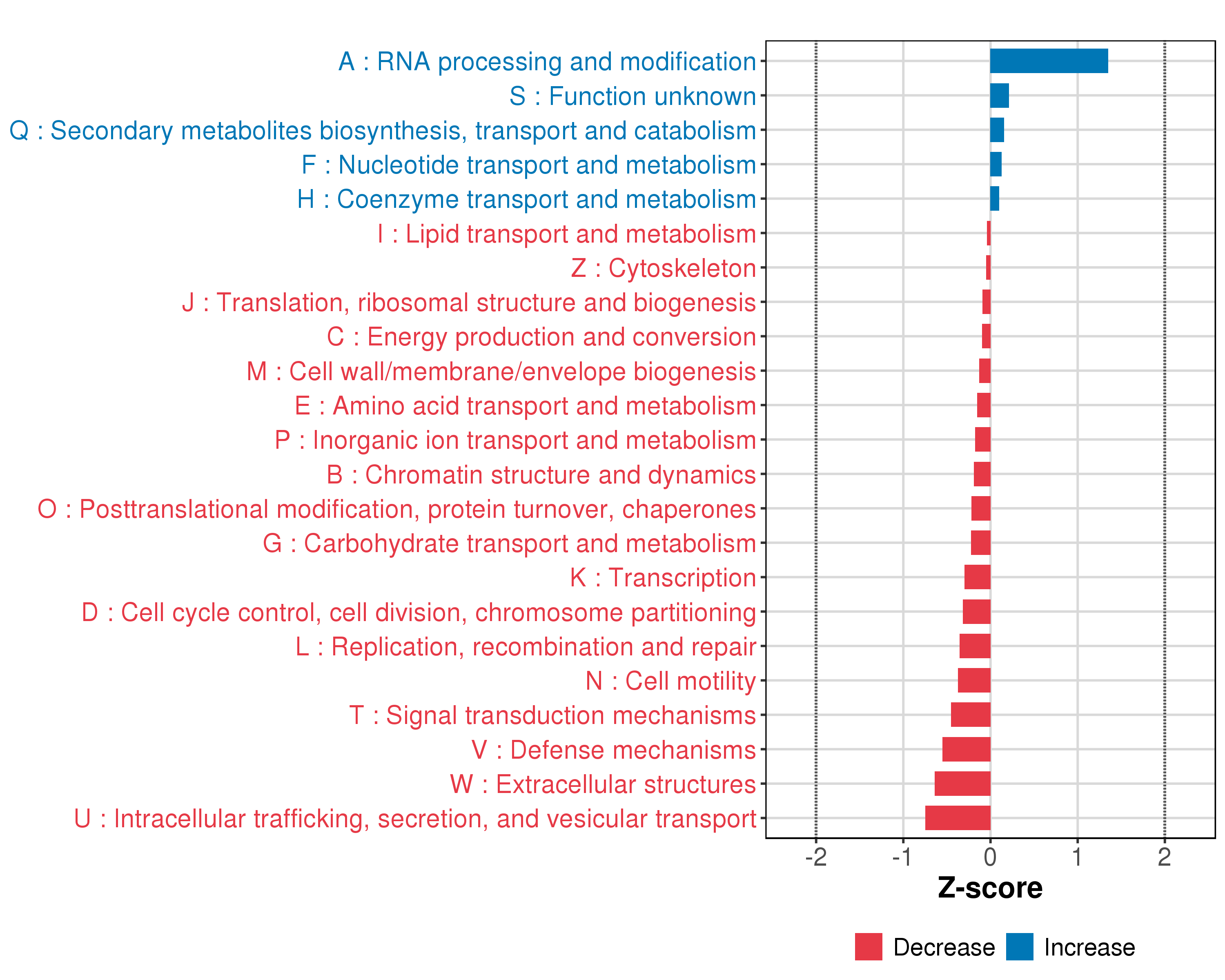 A : RNA processing and modification
S : Function unknown
Q : Secondary metabolites biosynthesis, transport and catabolism
F : Nucleotide transport and metabolism
H : Coenzyme transport and metabolism
I : Lipid transport and metabolism
Z : Cytoskeleton
J : Translation, ribosomal structure and biogenesis
C : Energy production and conversion
M : Cell wall/membrane/envelope biogenesis
E : Amino acid transport and metabolism
P : Inorganic ion transport and metabolism
B : Chromatin structure and dynamics
O : Posttranslational modification, protein turnover, chaperones
G : Carbohydrate transport and metabolism
K : Transcription
D : Cell cycle control, cell division, chromosome partitioning
L : Replication, recombination and repair
N : Cell motility
T : Signal transduction mechanisms
V : Defense mechanisms
W : Extracellular structures
U : Intracellular trafficking, secretion, and vesicular transport

-2 -1 0 1 2
Z-score

Decrease Increase